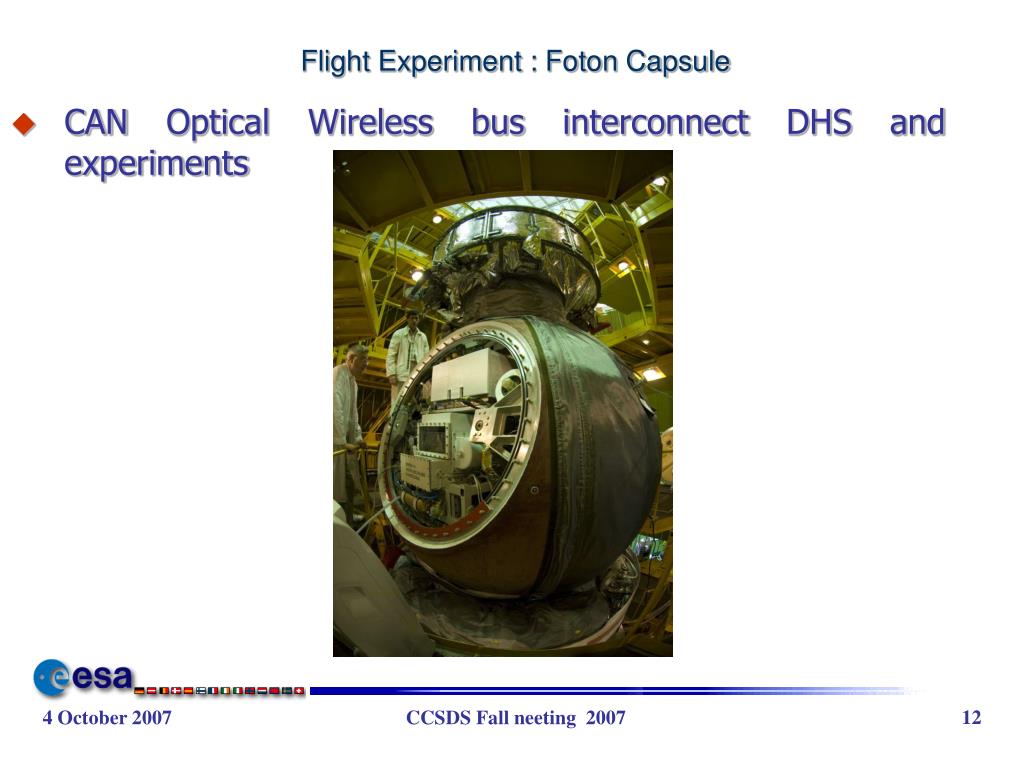 Flight Experiment : Foton Capsule

CAN Optical Wireless bus interconnect DHS and experiments

esa

4 October 2007

CCSDS Fall neeting 2007

12